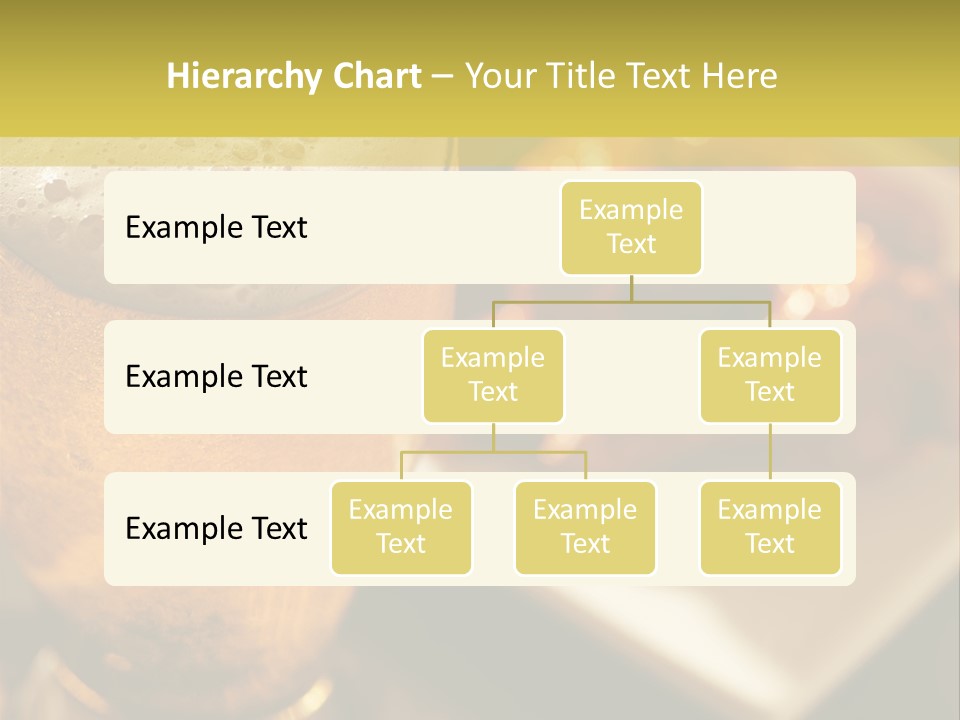 Hierarchy Chart – Your Title Text Here

Example Text

Example Text

Example Text

Example Text

Example Text

Example Text

Example Text

Example Text

Example Text